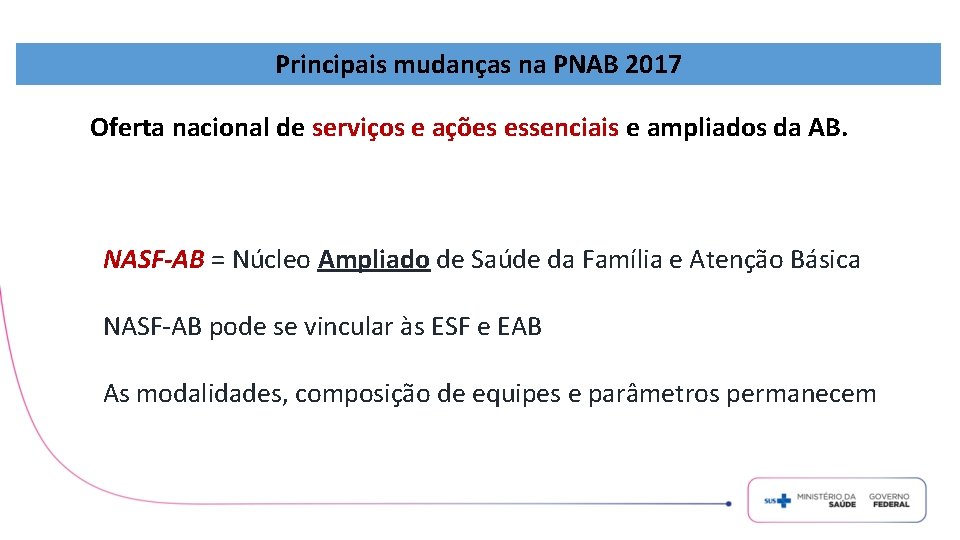 Principais mudanças na PNAB 2017

Oferta nacional de serviços e ações essenciais e ampliados da AB.

NASF-AB = Núcleo Ampliado de Saúde da Família e Atenção Básica

NASF-AB pode se vincular às ESF e EAB

As modalidades, composição de equipes e parâmetros permanecem

SUS MINISTÉRIO DA SAÚDE GOVERNO FEDERAL